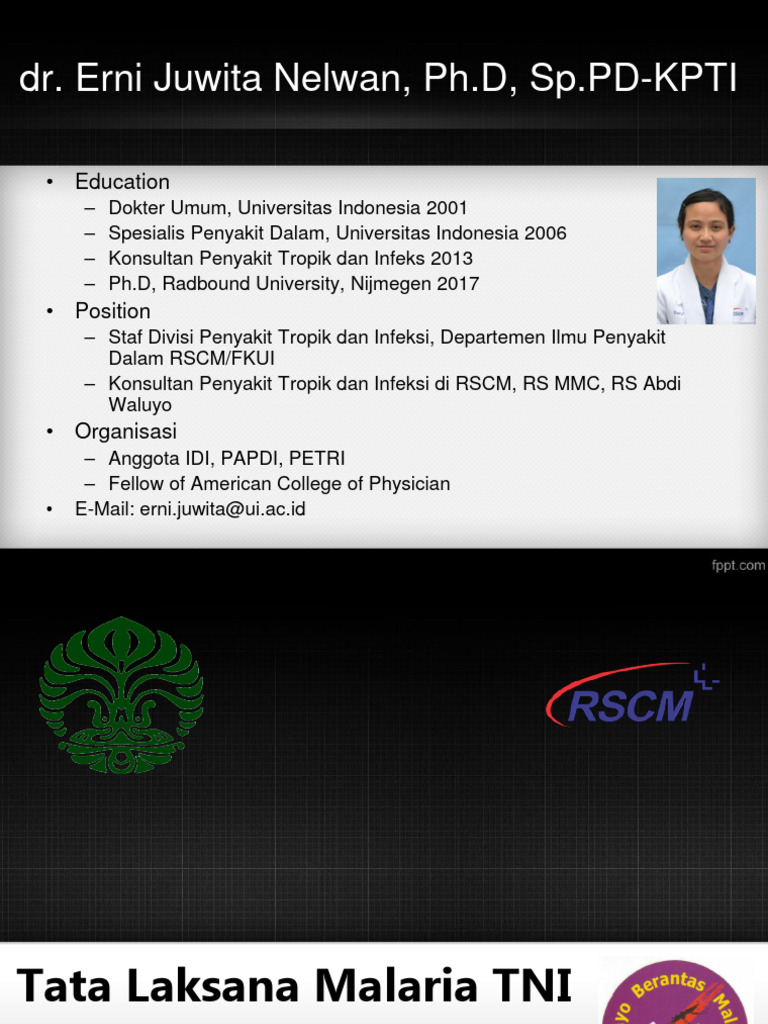 dr. Erni Juwita Nelwan, Ph.D, Sp.PD-KPTI

• Education
– Dokter Umum, Universitas Indonesia 2001
– Spesialis Penyakit Dalam, Universitas Indonesia 2006
– Konsultan Penyakit Tropik dan Infeks 2013
– Ph.D, Radbound University, Nijmegen 2017
• Position
– Staf Divisi Penyakit Tropik dan Infeksi, Departemen Ilmu Penyakit Dalam RSCM/FKUI
– Konsultan Penyakit Tropik dan Infeksi di RSCM, RS MMC, RS Abdi Waluyo
• Organisasi
– Anggota IDI, PAPDI, PETRI
– Fellow of American College of Physician
• E-Mail: erni.juwita@ui.ac.id

fppt.com

RSCM

Tata Laksana Malaria TNI

yo Berantas Mal